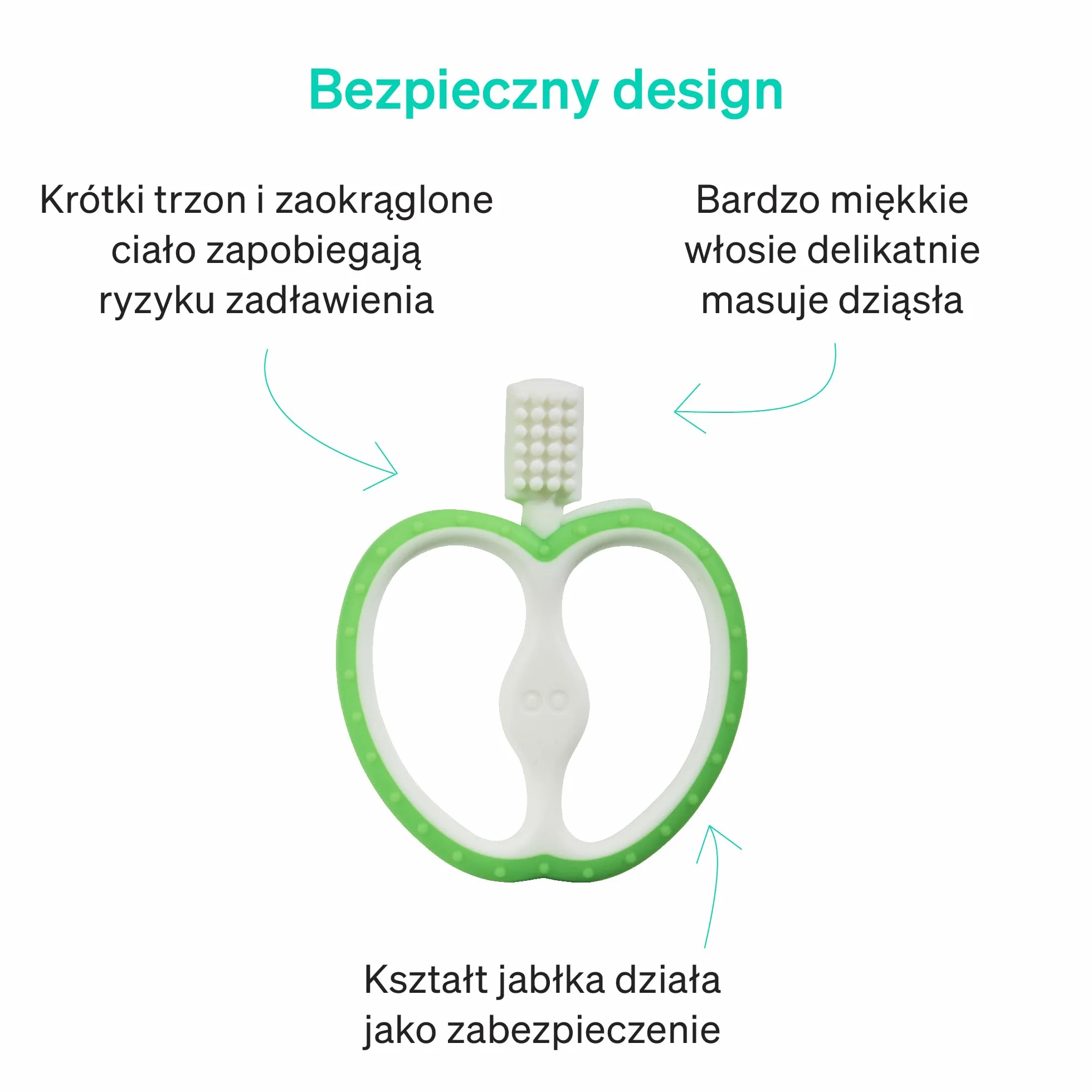 Bezpieczny design

Krótki trzon i zaokrąglone ciało zapobiegają ryzyku zadławienia

Bardzo miękkie włosie delikatnie masuje dziąsła

Kształt jabłka działa jako zabezpieczenie